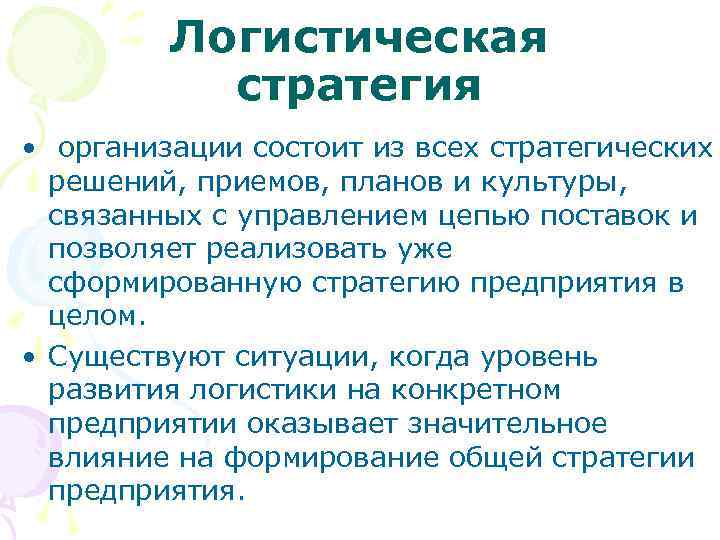 Логистическая стратегия

• организации состоит из всех стратегических решений, приемов, планов и культуры, связанных с управлением цепью поставок и позволяет реализовать уже сформированную стратегию предприятия в целом.

• Существуют ситуации, когда уровень развития логистики на конкретном предприятии оказывает значительное влияние на формирование общей стратегии предприятия.